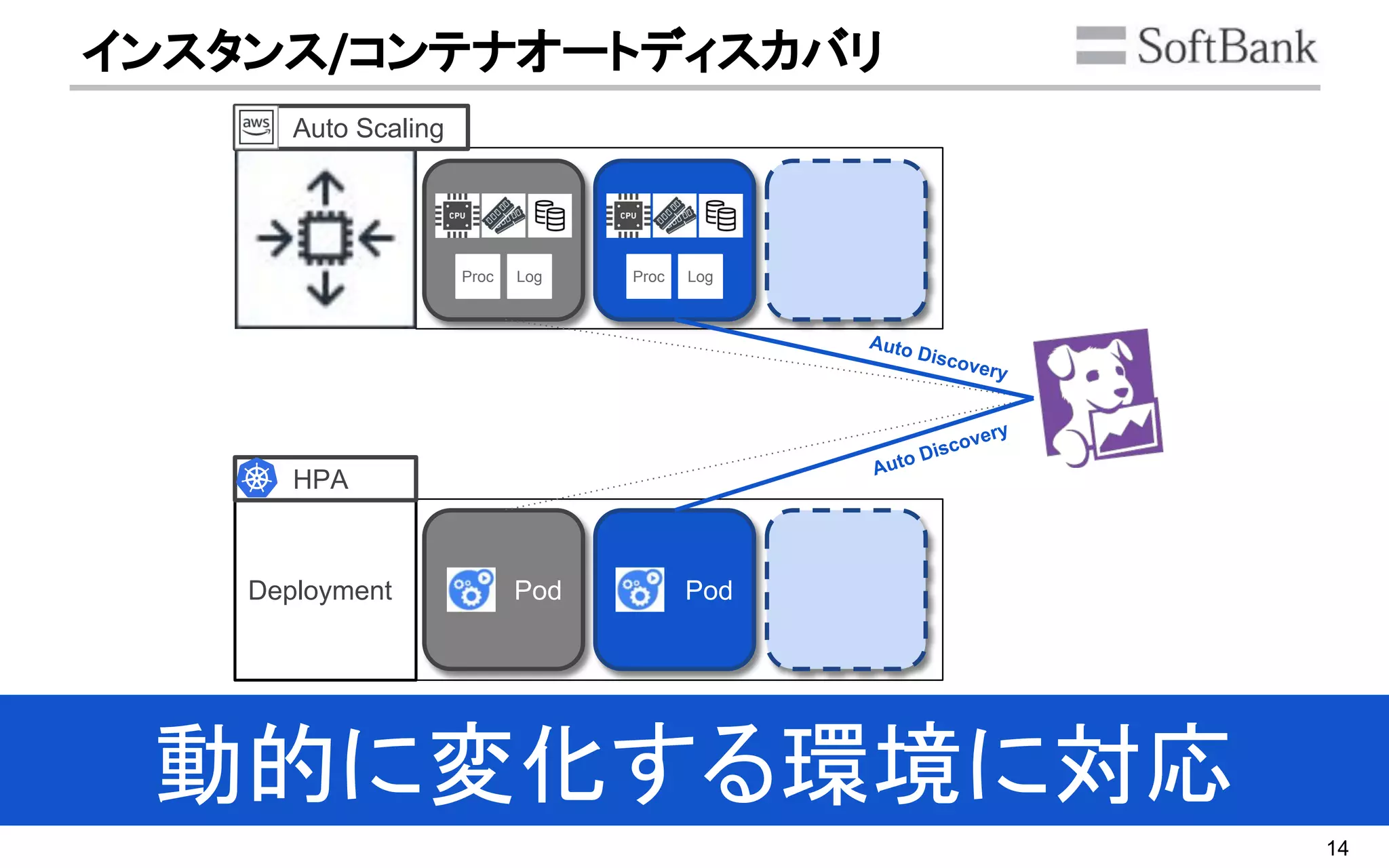 インスタンス/コンテナオートディスカバリ

SoftBank

aws Auto Scaling

CPU
Proc Log

CPU
Proc Log

Auto Discovery

Auto Discovery

HPA

Deployment

Pod

Pod

動的に変化する環境に対応

14